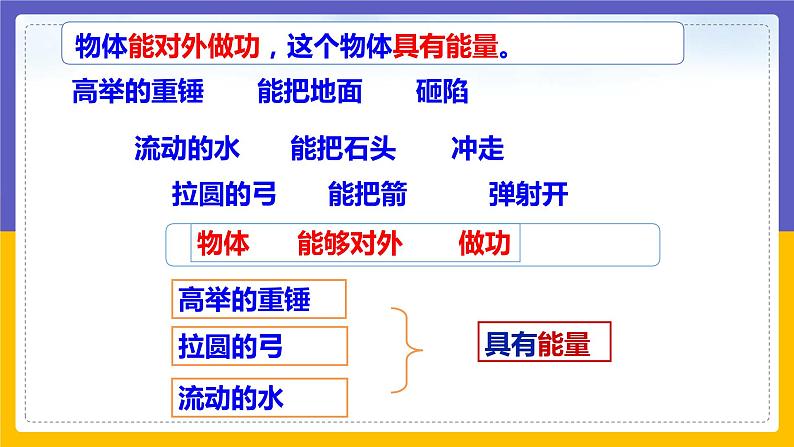 物体能对外做功，这个物体具有能量。

高举的重锤　能把地面　砸陷

流动的水　能把石头　冲走

拉圆的弓　能把箭　弹射开

物体　能够对外　做功

高举的重锤

拉圆的弓

流动的水

具有能量